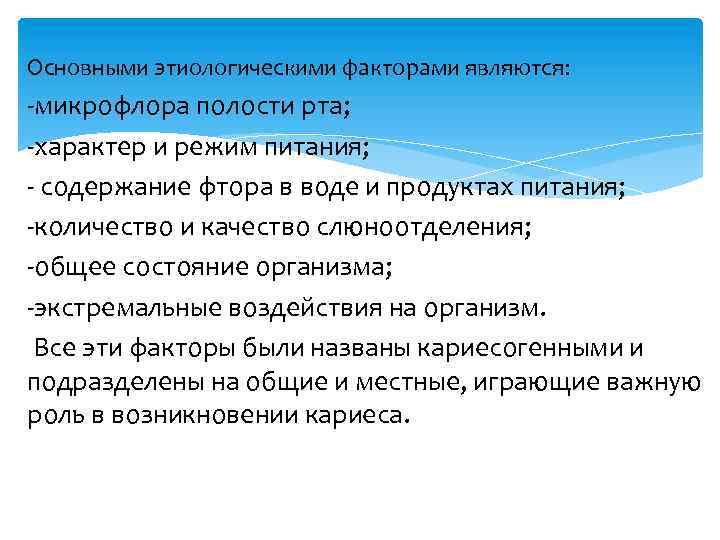 Основными этиологическими факторами являются:
-микрофлора полости рта;
-характер и режим питания;
- содержание фтора в воде и продуктах питания;
-количество и качество слюноотделения;
-общее состояние организма;
-экстремальные воздействия на организм.
Все эти факторы были названы кариесогенными и подразделены на общие и местные, играющие важную роль в возникновении кариеса.